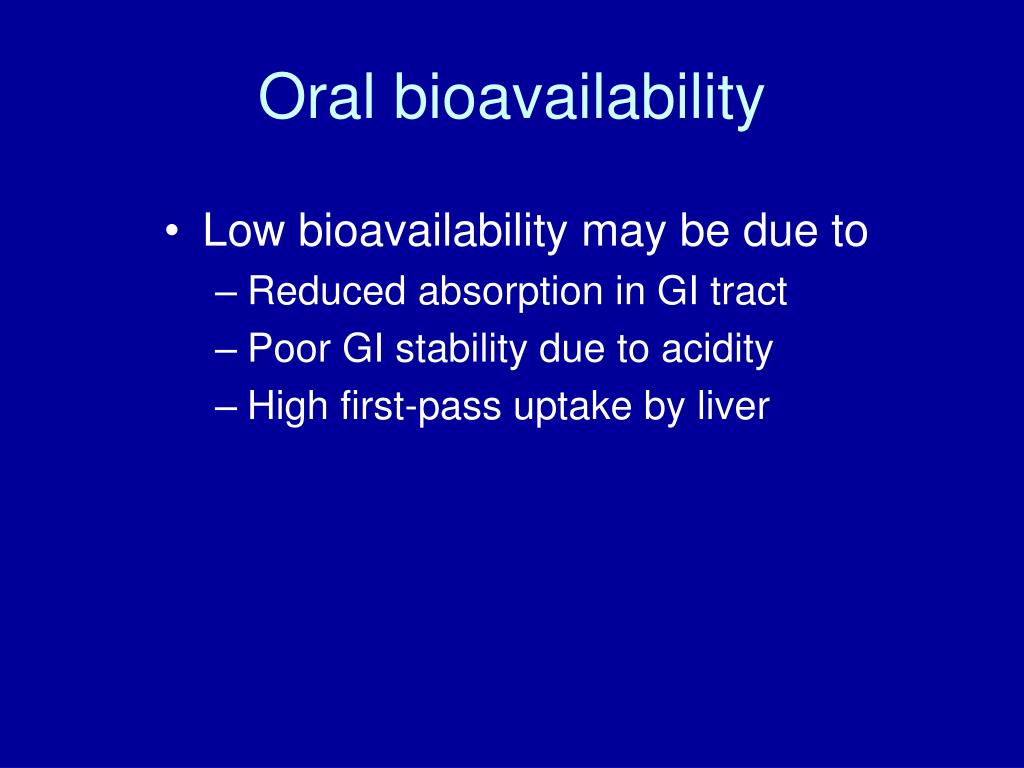 Oral bioavailability

• Low bioavailability may be due to
– Reduced absorption in GI tract
– Poor GI stability due to acidity
– High first-pass uptake by liver